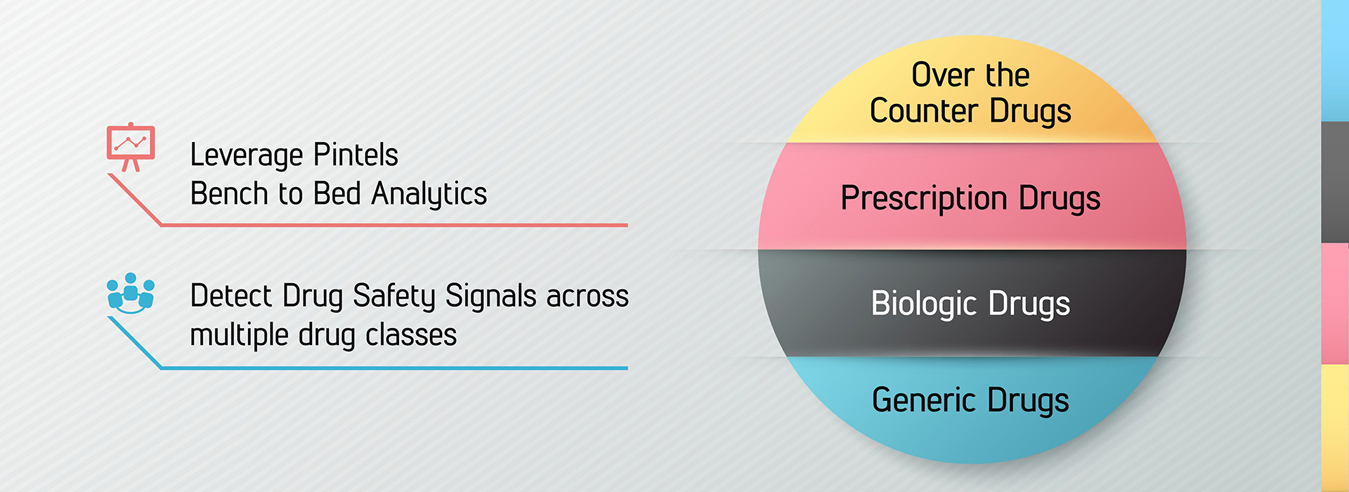 Leverage Pintels Bench to Bed Analytics

Detect Drug Safety Signals across multiple drug classes

Over the Counter Drugs

Prescription Drugs

Biologic Drugs

Generic Drugs